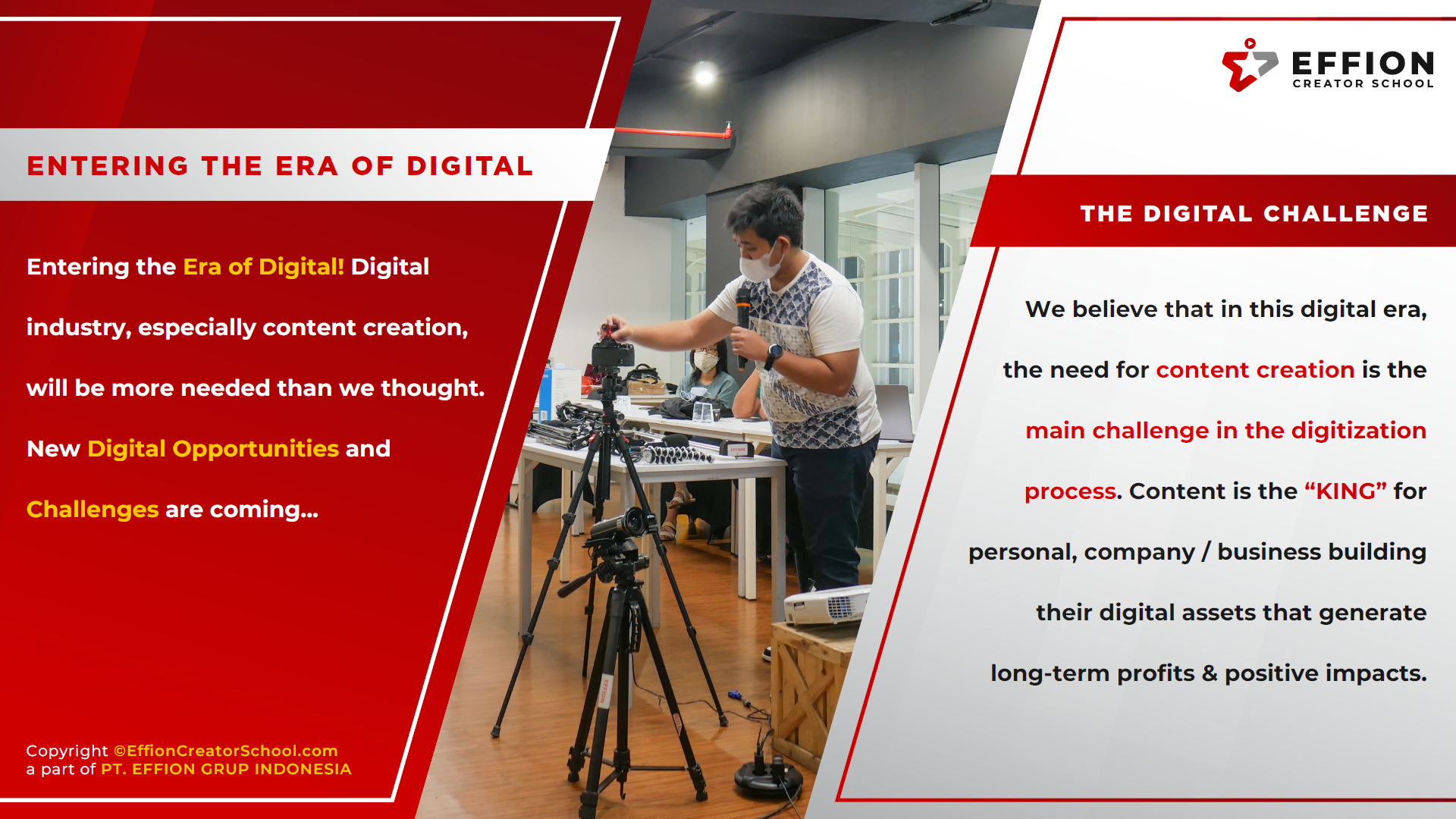 ENTERING THE ERA OF DIGITAL

Entering the Era of Digital! Digital industry, especially content creation, will be more needed than we thought. New Digital Opportunities and Challenges are coming...

Copyright ©EffionCreatorSchool.com
a part of PT. EFFION GRUP INDONESIA

EFFION
CREATOR SCHOOL

THE DIGITAL CHALLENGE

We believe that in this digital era, the need for content creation is the main challenge in the digitization process. Content is the "KING" for personal, company / business building their digital assets that generate long-term profits & positive impacts.